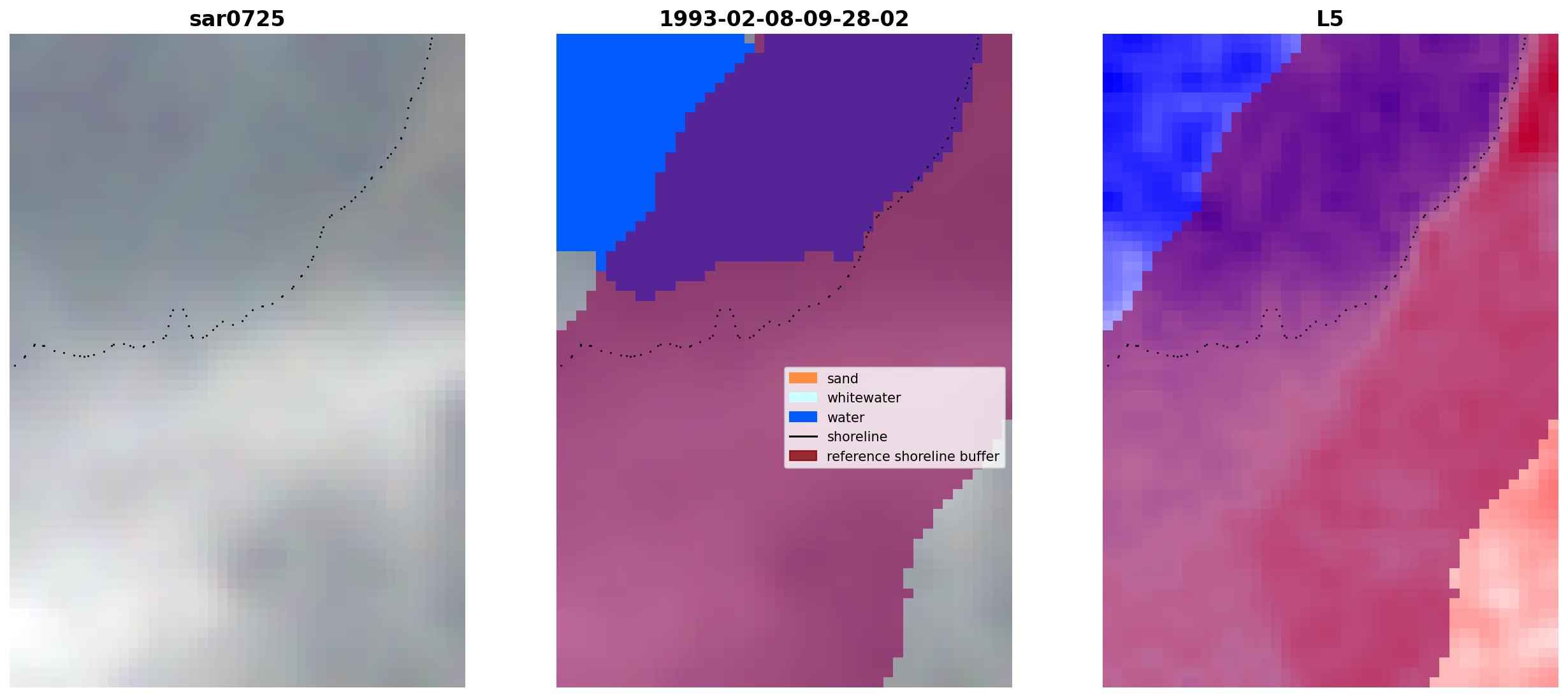 sar0725

1993-02-08-09-28-02

sand
whitewater
water
shoreline
reference shoreline buffer

L5